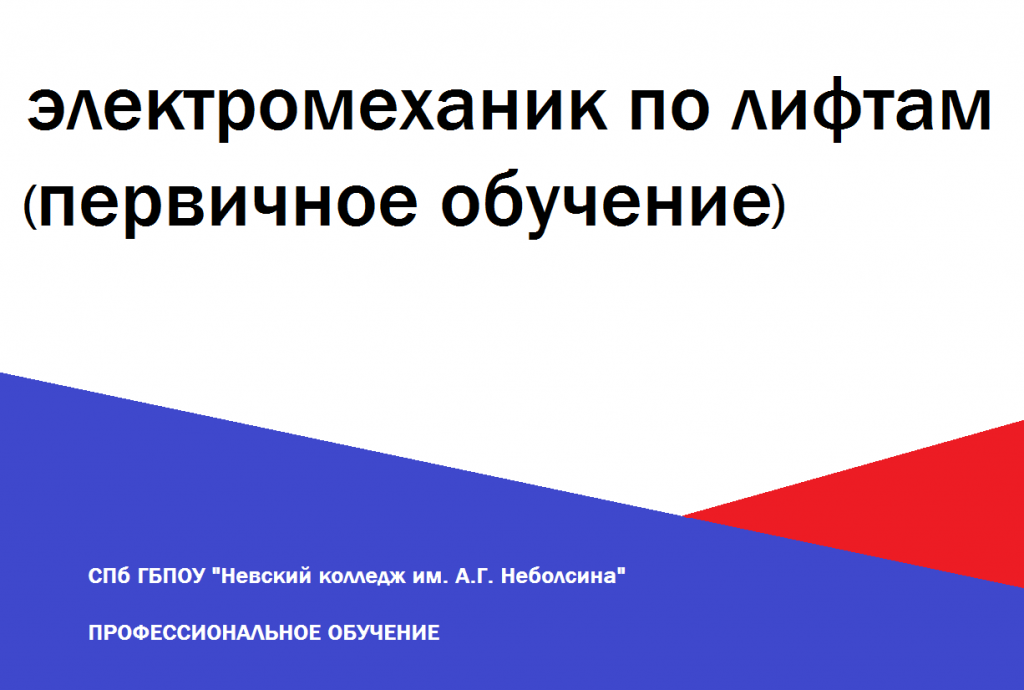 электромеханик по лифтам (первичное обучение)

СПб ГБПОУ "Невский колледж им. А.Г. Неболсина"

ПРОФЕССИОНАЛЬНОЕ ОБУЧЕНИЕ